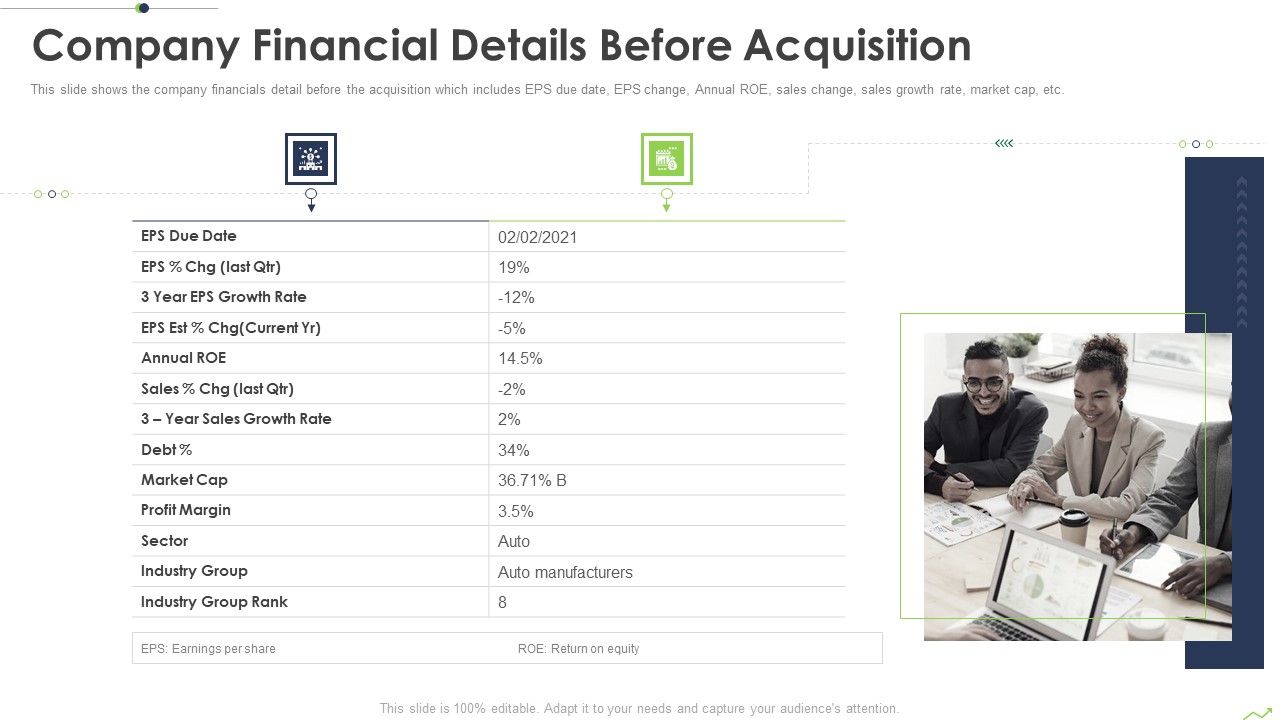 Company Financial Details Before Acquisition

This slide shows the company financials detail before the acquisition which includes EPS due date, EPS change, Annual ROE, sales change, sales growth rate, market cap, etc.

| EPS Due Date | 02/02/2021 |
|---|---|
| EPS % Chg (last Qtr) | 19% |
| 3 Year EPS Growth Rate | -12% |
| EPS Est % Chg(Current Yr) | -5% |
| Annual ROE | 14.5% |
| Sales % Chg (last Qtr) | -2% |
| 3 – Year Sales Growth Rate | 2% |
| Debt % | 34% |
| Market Cap | 36.71% B |
| Profit Margin | 3.5% |
| Sector | Auto |
| Industry Group | Auto manufacturers |
| Industry Group Rank | 8 |

EPS: Earnings per share

ROE: Return on equity

This slide is 100% editable. Adapt it to your needs and capture your audience's attention.